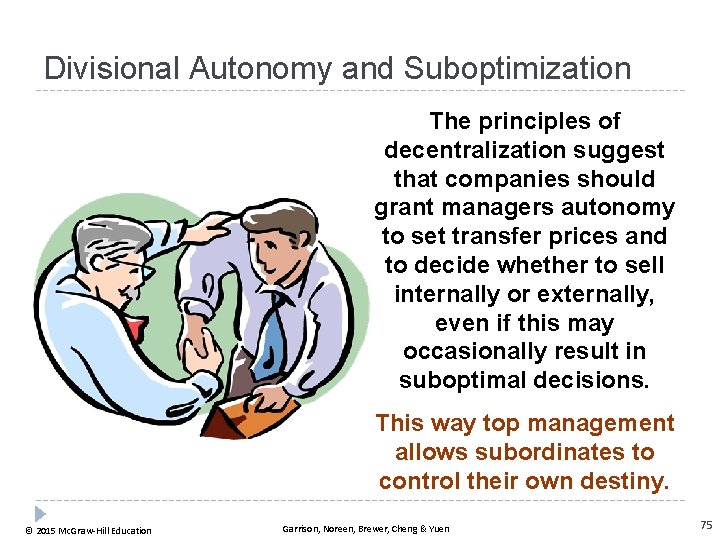 Divisional Autonomy and Suboptimization

The principles of decentralization suggest that companies should grant managers autonomy to set transfer prices and to decide whether to sell internally or externally, even if this may occasionally result in suboptimal decisions.

This way top management allows subordinates to control their own destiny.

© 2015 McGraw-Hill Education

Garrison, Noreen, Brewer, Cheng & Yuen

75